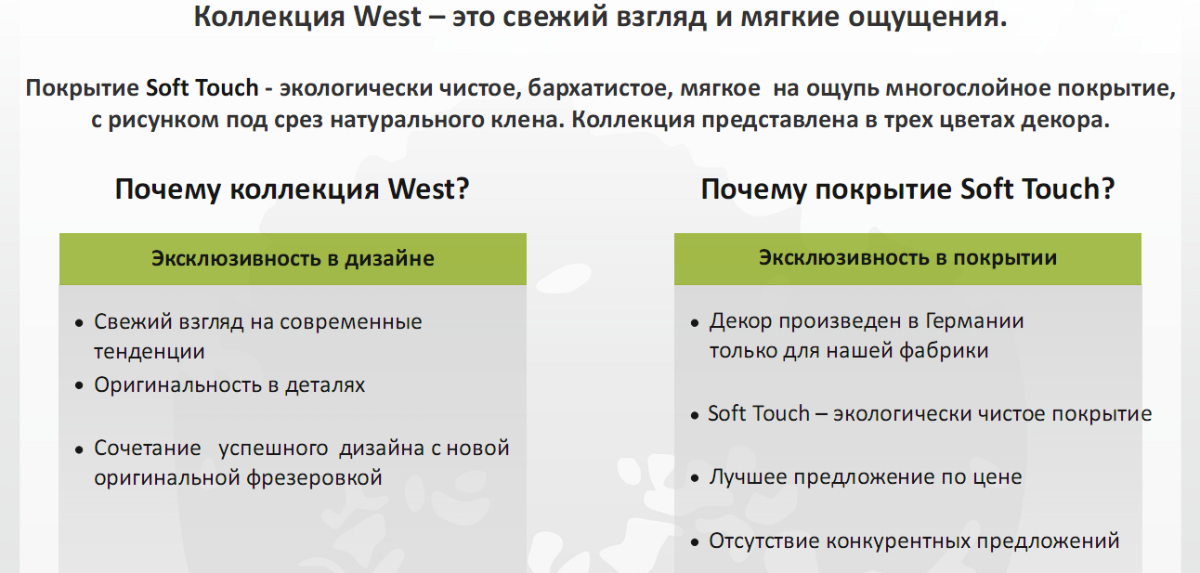 Коллекция West – это свежий взгляд и мягкие ощущения.

Покрытие Soft Touch - экологически чистое, бархатистое, мягкое на ощупь многослойное покрытие, с рисунком под срез натурального клена. Коллекция представлена в трех цветах декора.

Почему коллекция West?

Эксклюзивность в дизайне

• Свежий взгляд на современные тенденции
• Оригинальность в деталях

• Сочетание успешного дизайна с новой оригинальной фрезеровкой

Почему покрытие Soft Touch?

Эксклюзивность в покрытии

• Декор произведен в Германии только для нашей фабрики

• Soft Touch – экологически чистое покрытие

• Лучшее предложение по цене

• Отсутствие конкурентных предложений